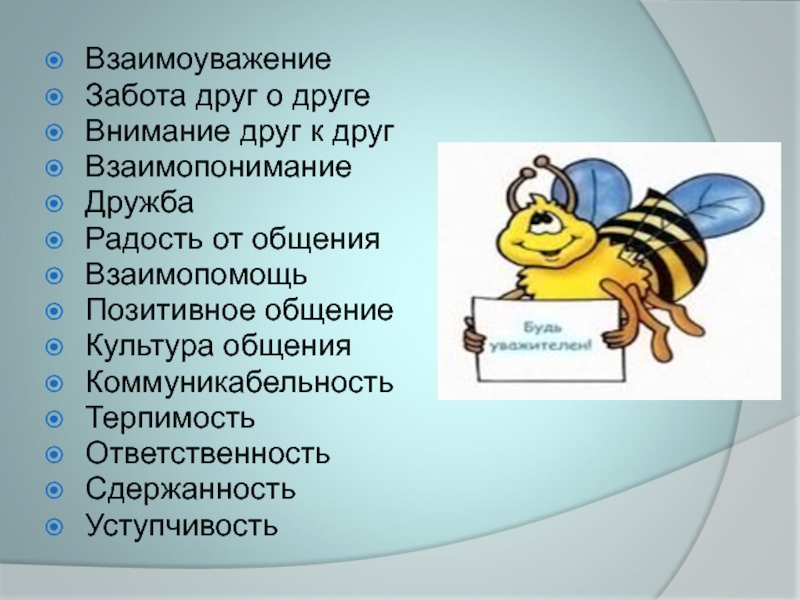 Взаимоуважение
Забота друг о друге
Внимание друг к друг
Взаимопонимание
Дружба
Радость от общения
Взаимопомощь
Позитивное общение
Культура общения
Коммуникабельность
Терпимость
Ответственность
Сдержанность
Уступчивость

Будь уважителен!